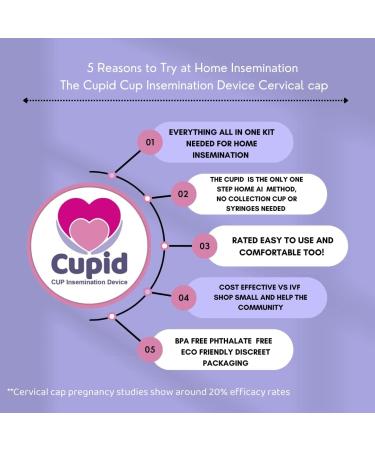 5 Reasons to Try at Home Insemination
The Cupid Cup Insemination Device Cervical cap

Cupid
CUP Insemination Device

01
EVERYTHING ALL IN ONE KIT NEEDED FOR HOME INSEMINATION

02
THE CUPID IS THE ONLY ONE STEP HOME AI METHOD, NO COLLECTION CUP OR SYRINGES NEEDED

03
RATED EASY TO USE AND COMFORTABLE TOO!

04
COST EFFECTIVE VS IVF SHOP SMALL AND HELP THE COMMUNITY

05
BPA FREE PHTHALATE FREE ECO FRIENDLY DISCREET PACKAGING

**Cervical cap pregnancy studies show around 20% efficacy rates